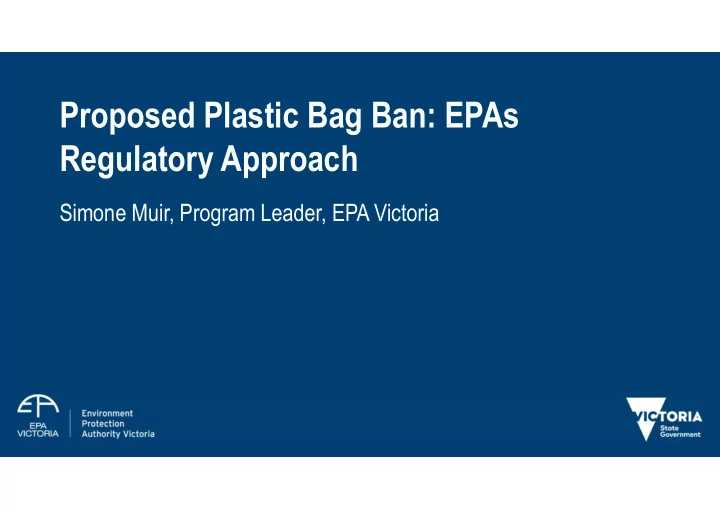 Proposed Plastic Bag Ban: EPAs Regulatory Approach

Simone Muir, Program Leader, EPA Victoria

EPA VICTORIA

Environment Protection Authority Victoria

VICTORIA State Government